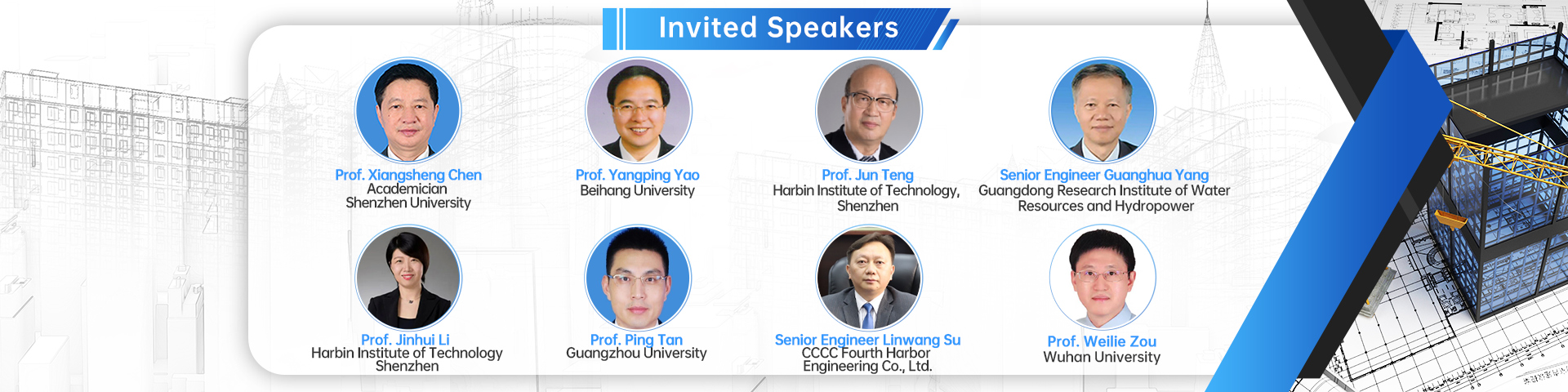 Invited Speakers

Prof. Xiangsheng Chen
Academician
Shenzhen University

Prof. Yangping Yao
Beihang University

Prof. Jun Teng
Harbin Institute of Technology, Shenzhen

Senior Engineer Guanghua Yang
Guangdong Research Institute of Water Resources and Hydropower

Prof. Jinhui Li
Harbin Institute of Technology Shenzhen

Prof. Ping Tan
Guangzhou University

Senior Engineer Linwang Su
CCCC Fourth Harbor Engineering Co., Ltd.

Prof. Weilie Zou
Wuhan University